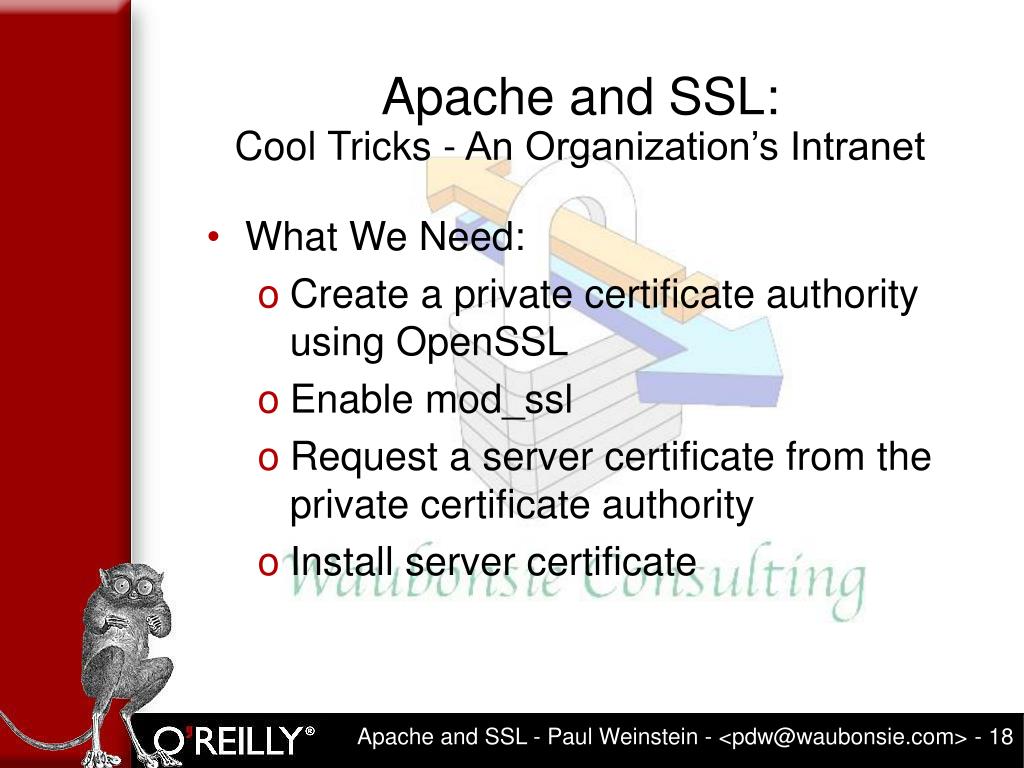 Apache and SSL:
Cool Tricks - An Organization’s Intranet

• What We Need:
o Create a private certificate authority using OpenSSL
o Enable mod_ssl
o Request a server certificate from the private certificate authority
o Install server certificate

Waubonsie Consulting

O'REILLY®

Apache and SSL - Paul Weinstein - <pdw@waubonsie.com> - 18